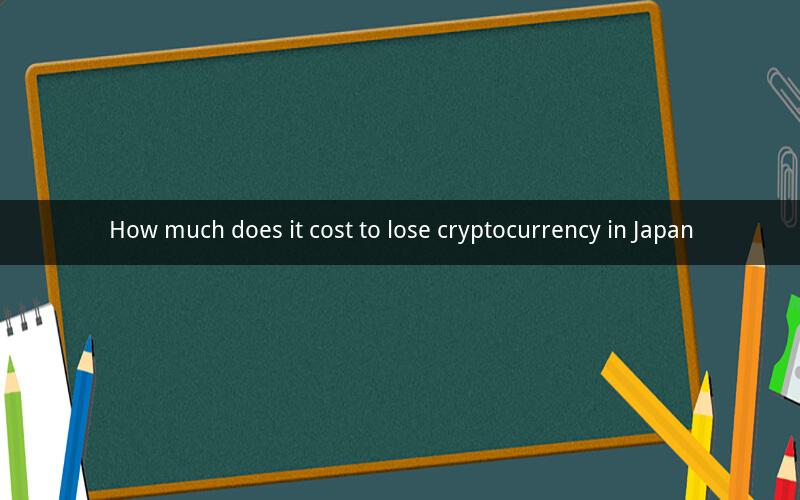 How much does it cost to lose cryptocurrency in Japan